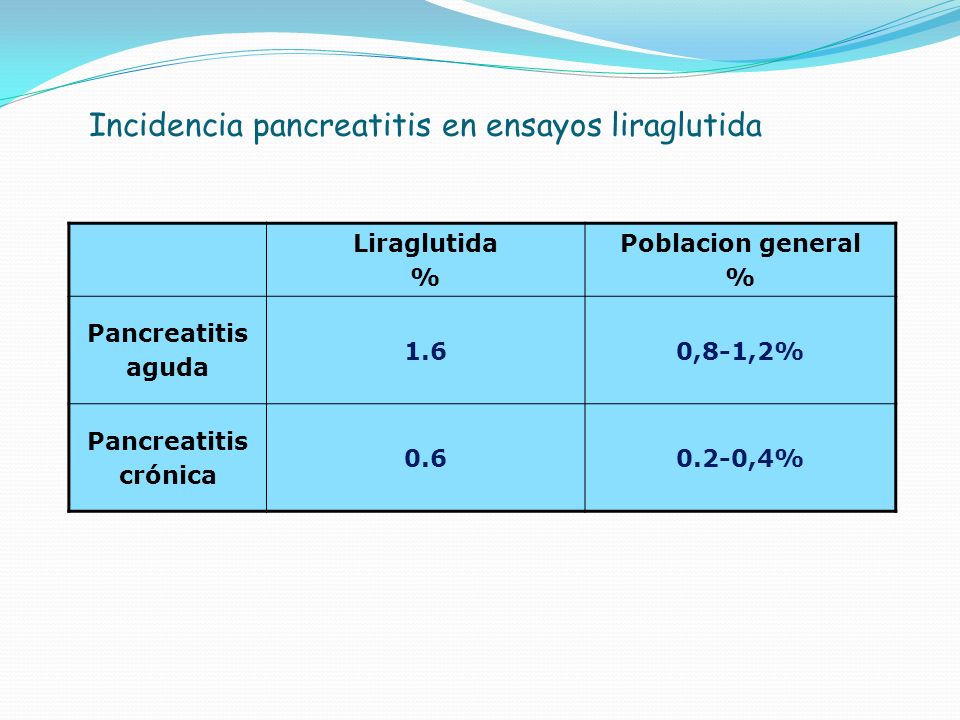 Incidencia pancreatitis en ensayos liraglutida

| | Liraglutida % | Poblacion general % |
|---|---|---|
| Pancreatitis aguda | 1.6 | 0,8-1,2% |
| Pancreatitis crónica | 0.6 | 0.2-0,4% |